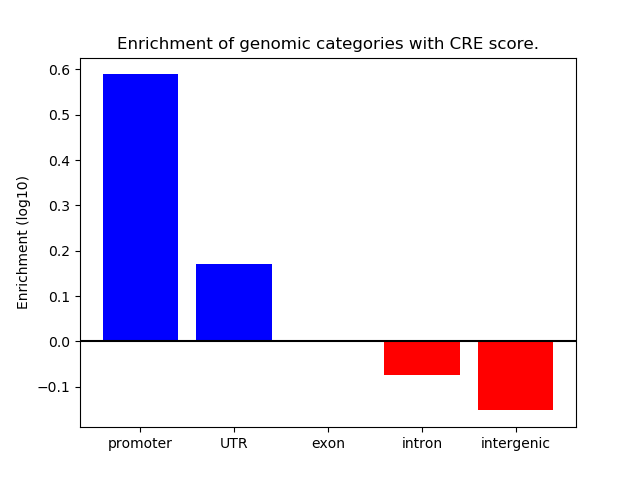 Enrichment of genomic categories with CRE score.

Enrichment (log10)

0.6
0.5
0.4
0.3
0.2
0.1
0.0
−0.1

promoter
UTR
exon
intron
intergenic